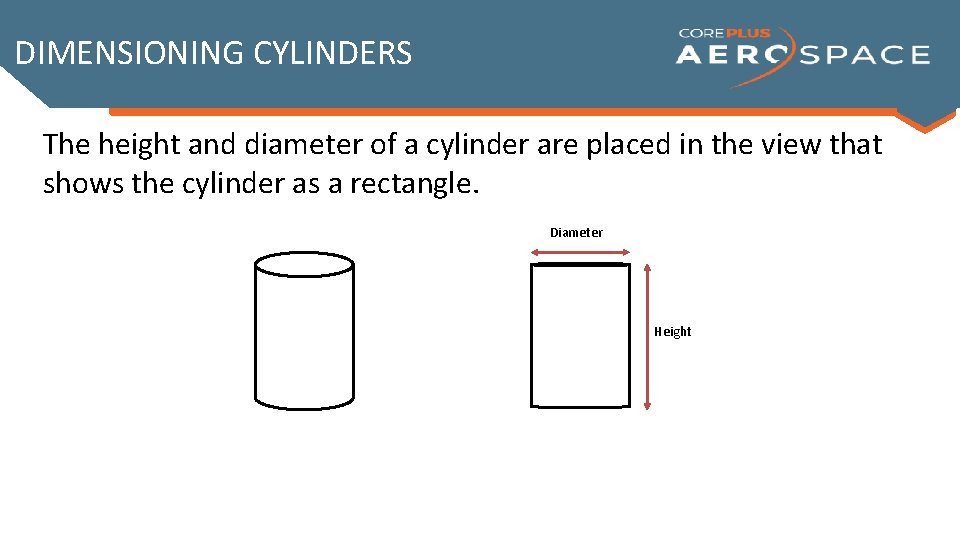 DIMENSIONING CYLINDERS

COREPLUS AEROSPACE

The height and diameter of a cylinder are placed in the view that shows the cylinder as a rectangle.

Diameter

Height